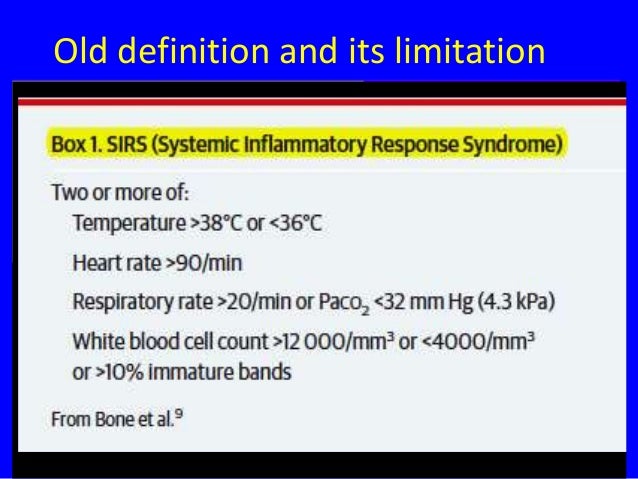 Old definition and its limitation

Box 1. SIRS (Systemic Inflammatory Response Syndrome)

Two or more of:

Temperature >38°C or <36°C

Heart rate >90/min

Respiratory rate >20/min or $Paco_2$ <32 mm Hg (4.3 kPa)

White blood cell count >12 000/mm$^3$ or <4000/mm$^3$ or >10% immature bands

From Bone et al.$^9$